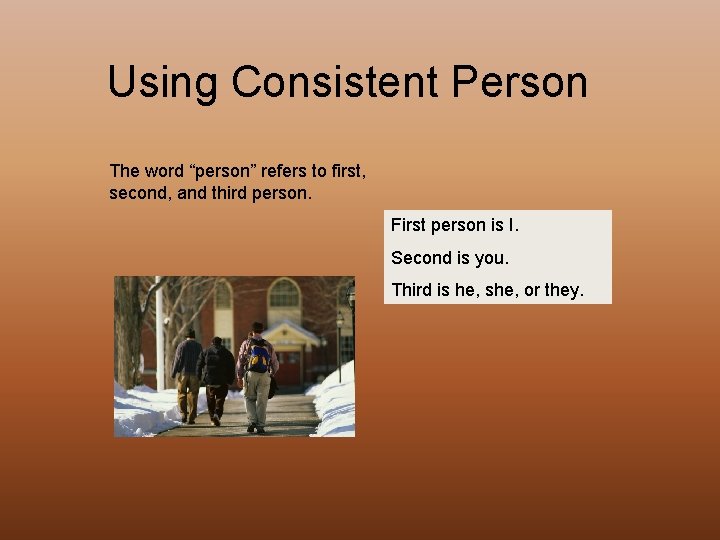 Using Consistent Person

The word “person” refers to first, second, and third person.

First person is I.

Second is you.

Third is he, she, or they.